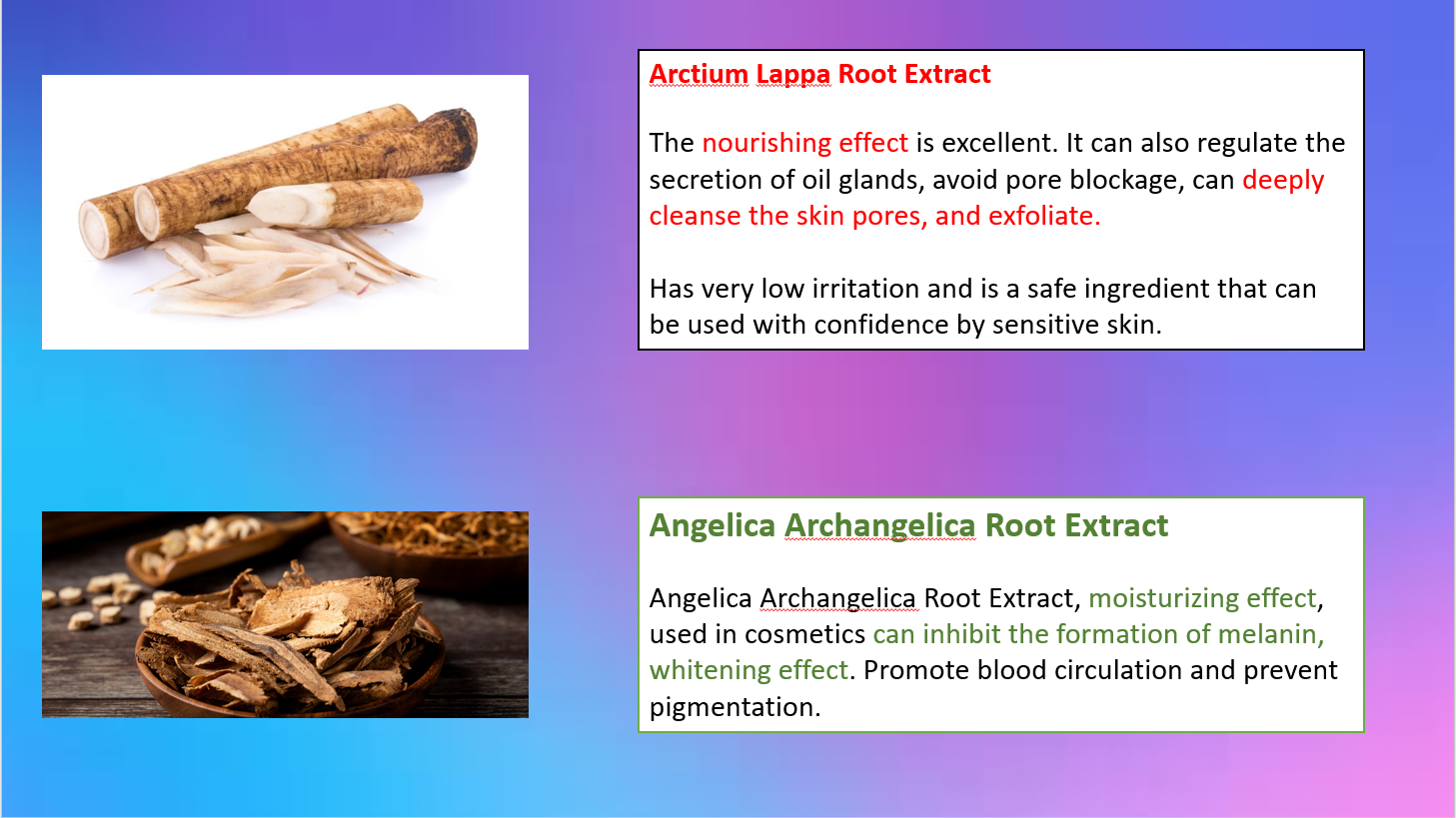 Arctium Lappa Root Extract

The nourishing effect is excellent. It can also regulate the secretion of oil glands, avoid pore blockage, can deeply cleanse the skin pores, and exfoliate.

Has very low irritation and is a safe ingredient that can be used with confidence by sensitive skin.

Angelica Archangelica Root Extract

Angelica Archangelica Root Extract, moisturizing effect, used in cosmetics can inhibit the formation of melanin, whitening effect. Promote blood circulation and prevent pigmentation.